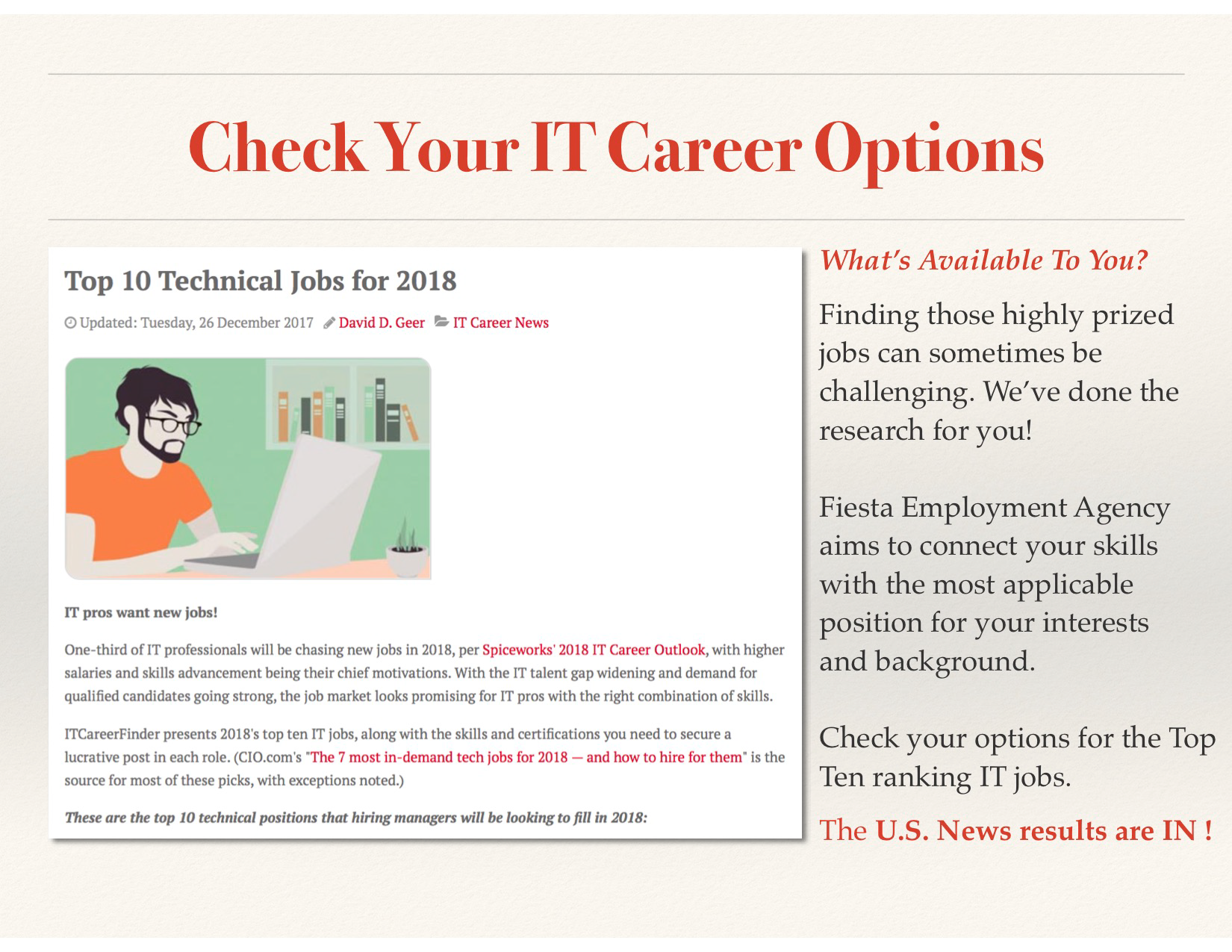 Check Your IT Career Options

Top 10 Technical Jobs for 2018

Updated: Tuesday, 26 December 2017 David D. Geer IT Career News

IT pros want new jobs!

One-third of IT professionals will be chasing new jobs in 2018, per Spiceworks' 2018 IT Career Outlook, with higher salaries and skills advancement being their chief motivations. With the IT talent gap widening and demand for qualified candidates going strong, the job market looks promising for IT pros with the right combination of skills.

ITCareerFinder presents 2018's top ten IT jobs, along with the skills and certifications you need to secure a lucrative post in each role. (CIO.com's "The 7 most in-demand tech jobs for 2018 — and how to hire for them" is the source for most of these picks, with exceptions noted.)

These are the top 10 technical positions that hiring managers will be looking to fill in 2018:

What's Available To You?

Finding those highly prized jobs can sometimes be challenging. We've done the research for you!

Fiesta Employment Agency aims to connect your skills with the most applicable position for your interests and background.

Check your options for the Top Ten ranking IT jobs.

The U.S. News results are IN !